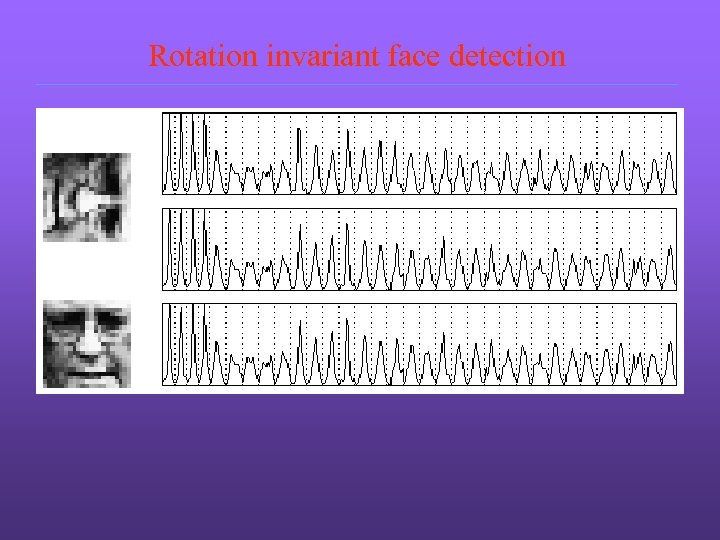 Rotation invariant face detection